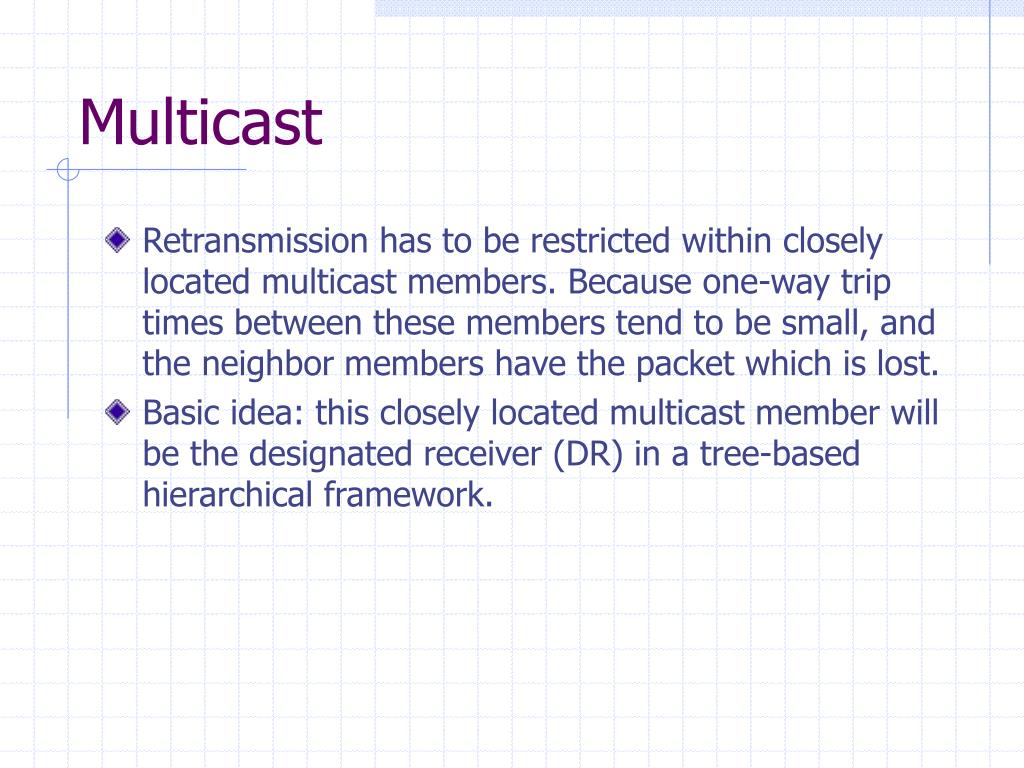 Multicast

Retransmission has to be restricted within closely located multicast members. Because one-way trip times between these members tend to be small, and the neighbor members have the packet which is lost.

Basic idea: this closely located multicast member will be the designated receiver (DR) in a tree-based hierarchical framework.